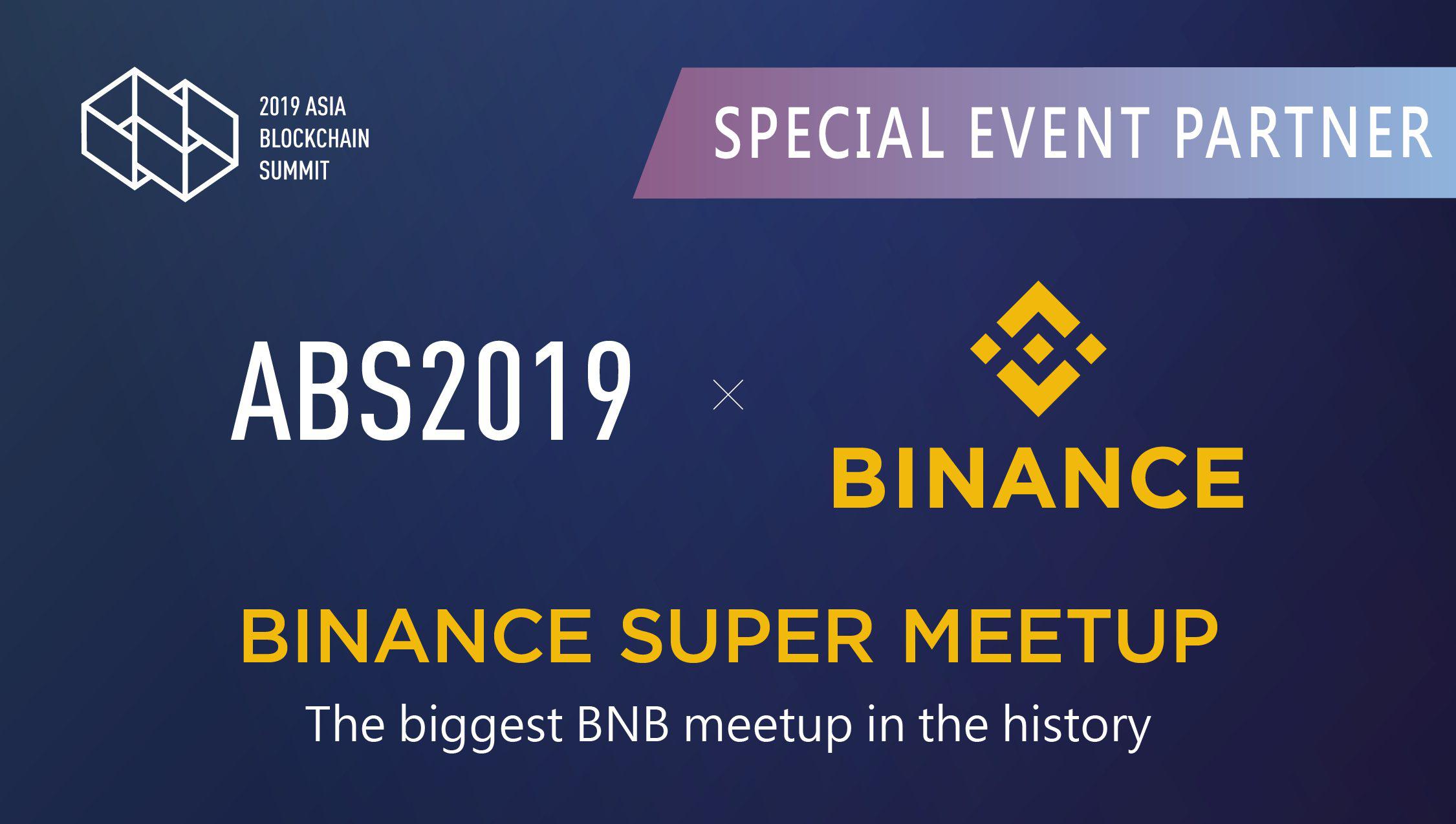 2019 ASIA BLOCKCHAIN SUMMIT

SPECIAL EVENT PARTNER

ABS2019 × BINANCE

BINANCE SUPER MEETUP

The biggest BNB meetup in the history